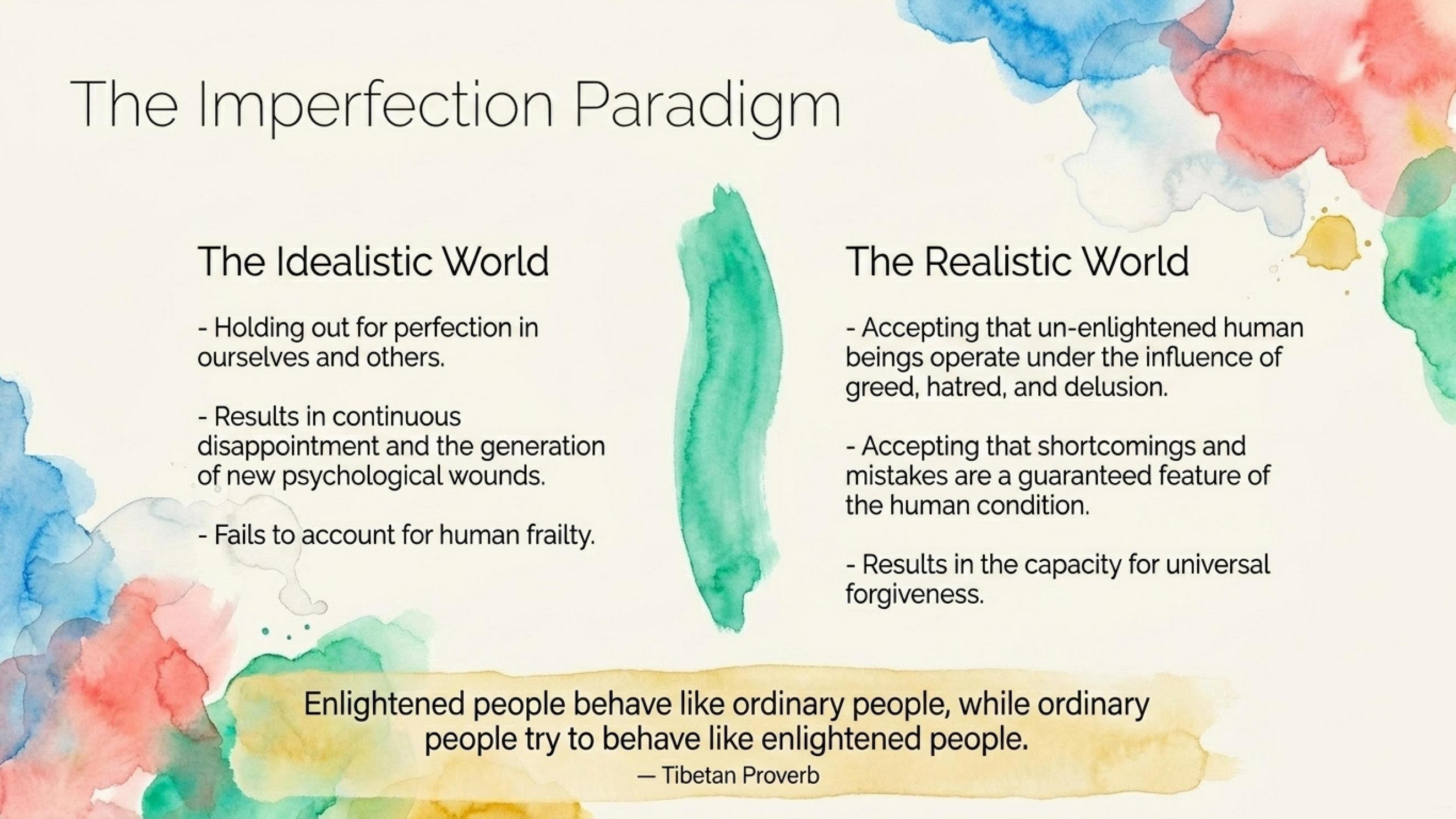 The Imperfection Paradigm

The Idealistic World

- Holding out for perfection in ourselves and others.

- Results in continuous disappointment and the generation of new psychological wounds.

- Fails to account for human frailty.

The Realistic World

- Accepting that un-enlightened human beings operate under the influence of greed, hatred, and delusion.

- Accepting that shortcomings and mistakes are a guaranteed feature of the human condition.

- Results in the capacity for universal forgiveness.

Enlightened people behave like ordinary people, while ordinary people try to behave like enlightened people.
— Tibetan Proverb